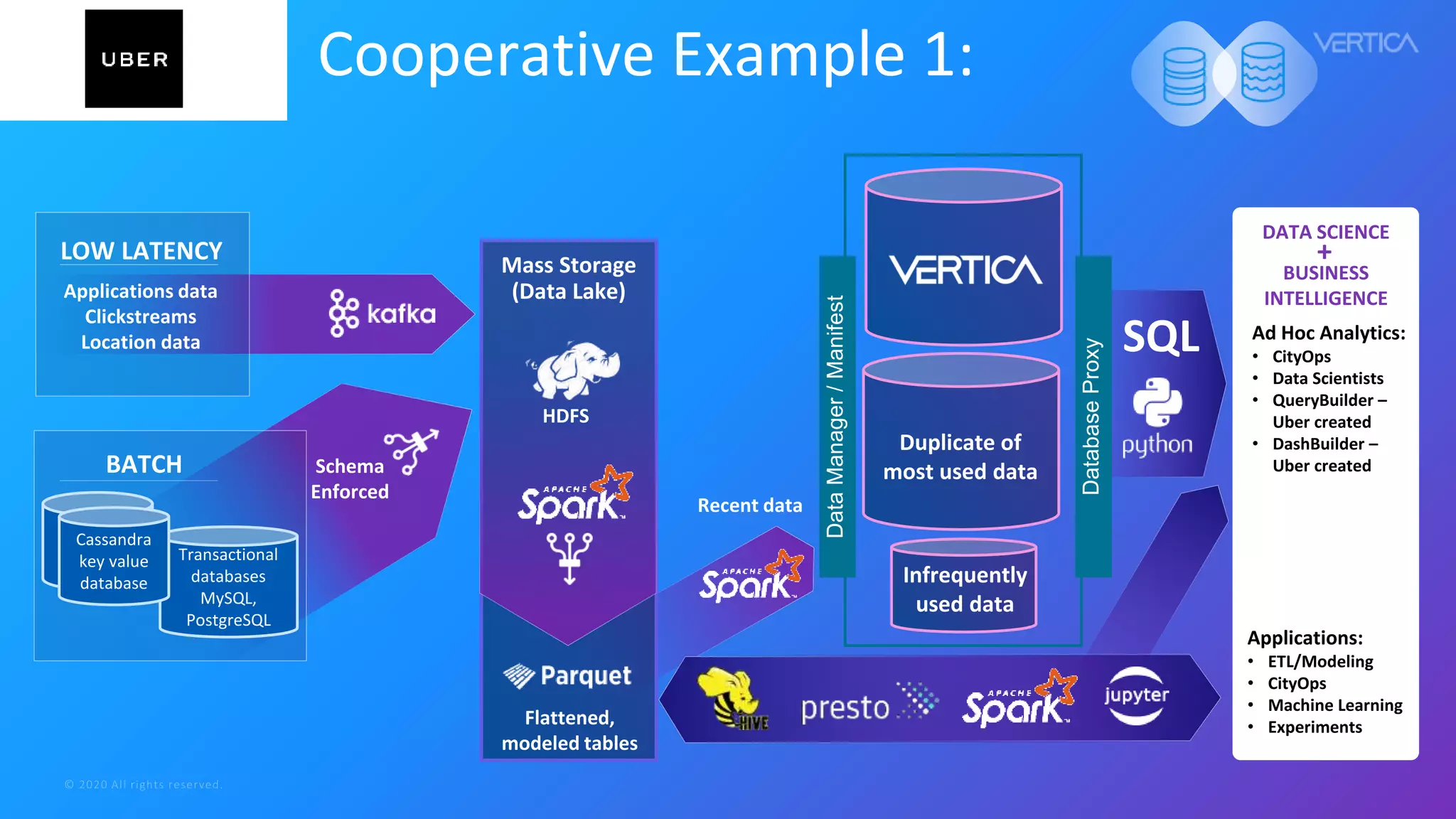 UBER

Cooperative Example 1:

VERTICA

LOW LATENCY
Applications data
Clickstreams
Location data

kafka

BATCH
Cassandra key value database
Transactional databases MySQL, PostgreSQL

Schema Enforced

Mass Storage (Data Lake)
HDFS
APACHE Spark
Parquet
Flattened, modeled tables

Recent data
APACHE Spark

Data Manager / Manifest
VERTICA
Duplicate of most used data
Infrequently used data
Database Proxy

SQL
python

HIVE
presto
APACHE Spark
jupyter

DATA SCIENCE
+
BUSINESS INTELLIGENCE

Ad Hoc Analytics:
• CityOps
• Data Scientists
• QueryBuilder – Uber created
• DashBuilder – Uber created

Applications:
• ETL/Modeling
• CityOps
• Machine Learning
• Experiments

© 2020 All rights reserved.